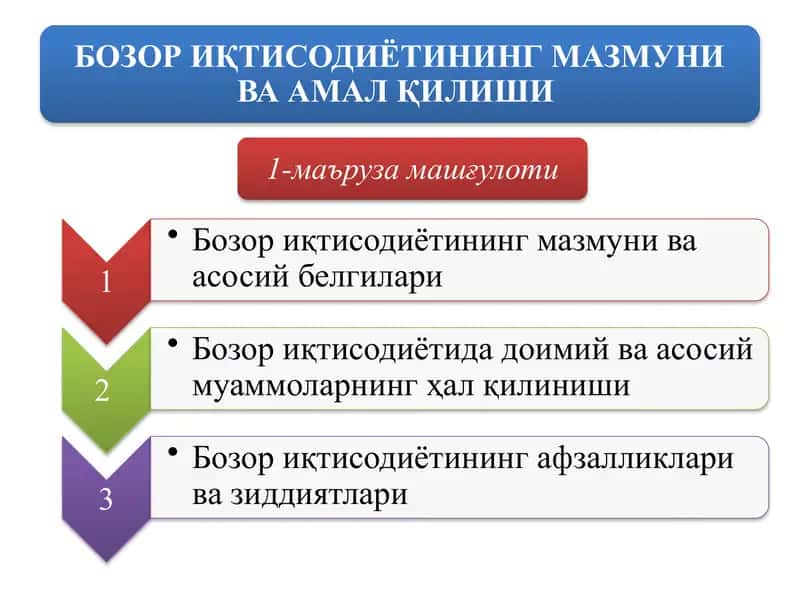 БОЗОР ИҚТИСОДИЁТИНИНГ МАЗМУНИ ВА АМАЛ ҚИЛИШИ

1-маъруза машғулоти

1

• Бозор иқтисодиётининг мазмуни ва асосий белгилари

2

• Бозор иқтисодиётида доимий ва асосий муаммоларнинг ҳал қилиниши

3

• Бозор иқтисодиётининг афзалликлари ва зиддиятлари